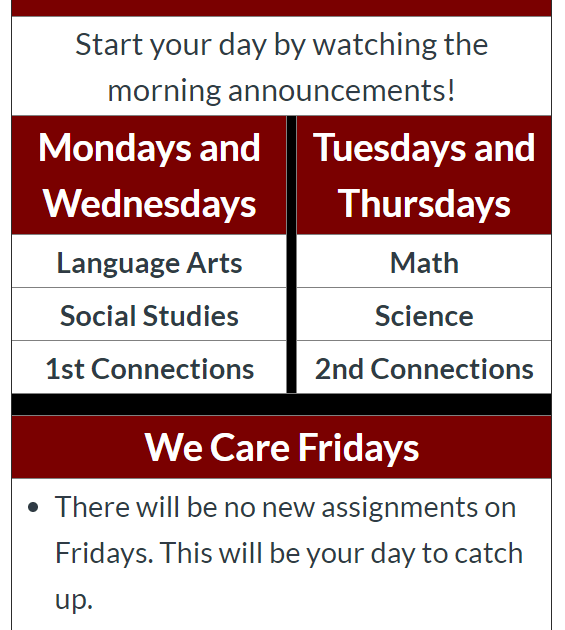 Start your day by watching the morning announcements!

| Mondays and Wednesdays | Tuesdays and Thursdays |
|---|---|
| Language Arts | Math |
| Social Studies | Science |
| 1st Connections | 2nd Connections |

We Care Fridays

- There will be no new assignments on Fridays. This will be your day to catch up.